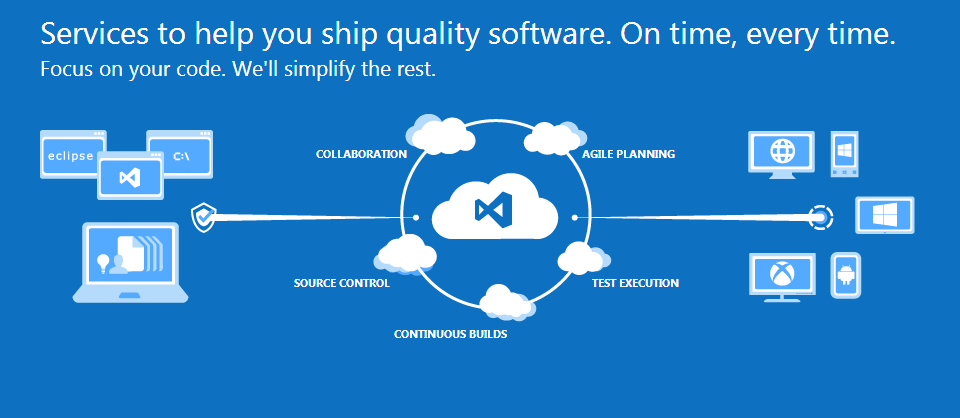 Services to help you ship quality software. On time, every time.
Focus on your code. We'll simplify the rest.

eclipse

C:\

COLLABORATION

AGILE PLANNING

SOURCE CONTROL

TEST EXECUTION

CONTINUOUS BUILDS